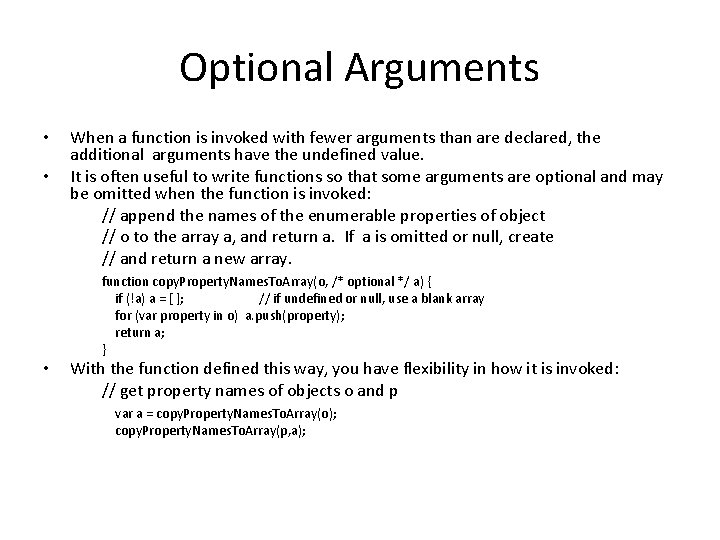 Optional Arguments

• When a function is invoked with fewer arguments than are declared, the additional arguments have the undefined value.

• It is often useful to write functions so that some arguments are optional and may be omitted when the function is invoked:

// append the names of the enumerable properties of object
// o to the array a, and return a. If a is omitted or null, create
// and return a new array.

function copyPropertyNamesToArray(o, /* optional */ a) {
if (!a) a = [ ]; // if undefined or null, use a blank array
for (var property in o) a.push(property);
return a;
}

• With the function defined this way, you have flexibility in how it is invoked:

// get property names of objects o and p

var a = copyPropertyNamesToArray(o);
copyPropertyNamesToArray(p,a);